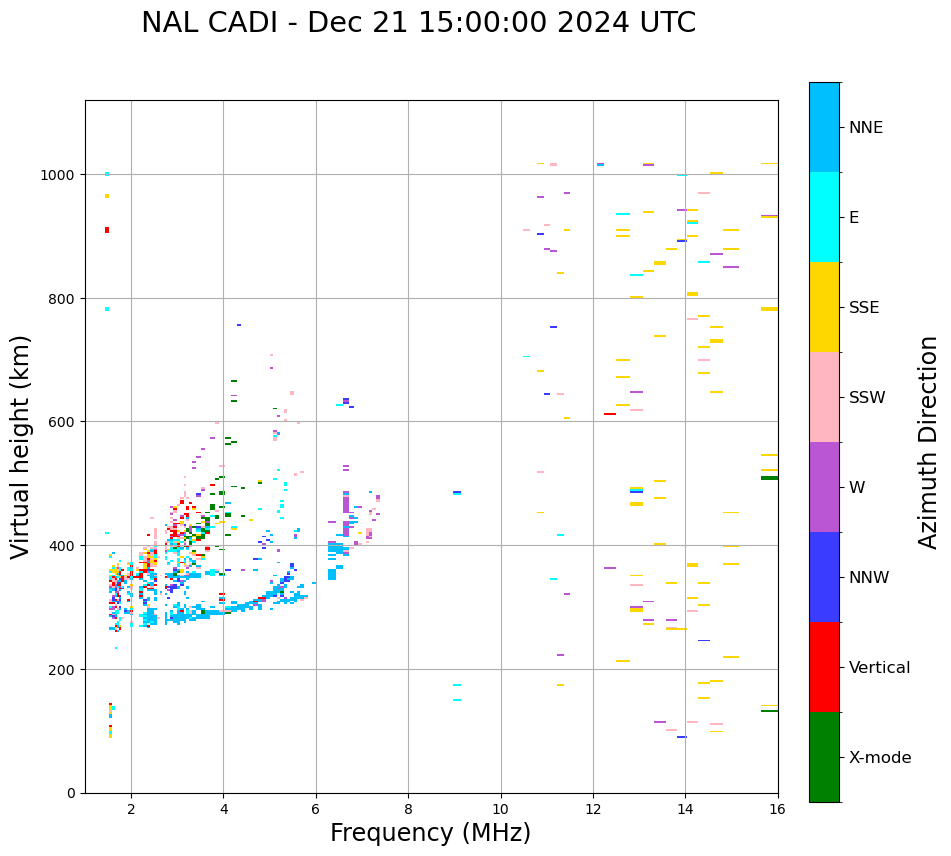 NAL CADI - Dec 21 15:00:00 2024 UTC

Virtual height (km)

1000
800
600
400
200
0

2
4
6
8
10
12
14
16

Frequency (MHz)

NNE
E
SSE
SSW
W
NNW
Vertical
X-mode

Azimuth Direction